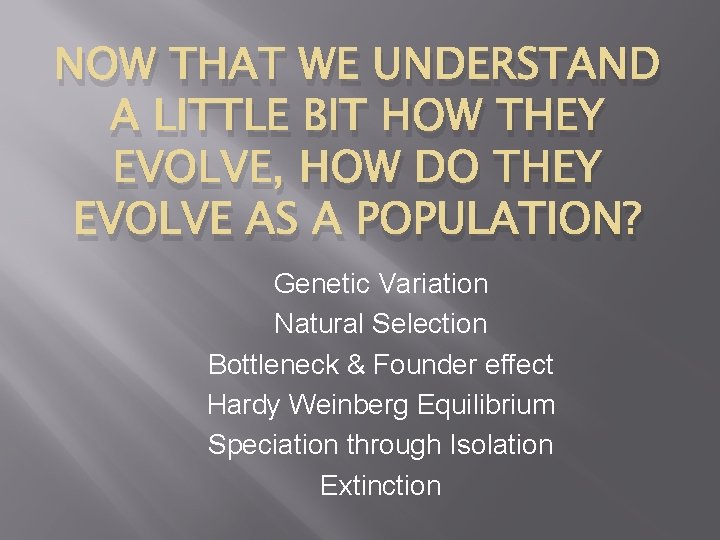 NOW THAT WE UNDERSTAND A LITTLE BIT HOW THEY EVOLVE, HOW DO THEY EVOLVE AS A POPULATION?

Genetic Variation
Natural Selection
Bottleneck & Founder effect
Hardy Weinberg Equilibrium
Speciation through Isolation
Extinction